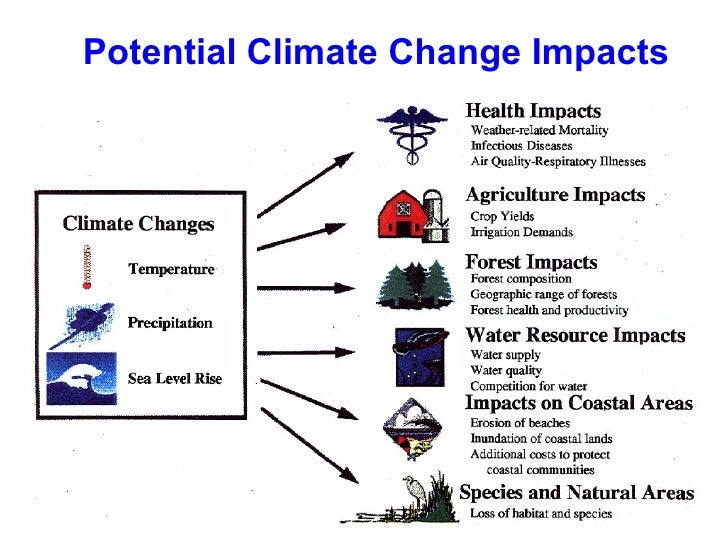 Potential Climate Change Impacts

Climate Changes

Temperature

Precipitation

Sea Level Rise

Health Impacts
Weather-related Mortality
Infectious Diseases
Air Quality-Respiratory Illnesses

Agriculture Impacts
Crop Yields
Irrigation Demands

Forest Impacts
Forest composition
Geographic range of forests
Forest health and productivity

Water Resource Impacts
Water supply
Water quality
Competition for water

Impacts on Coastal Areas
Erosion of beaches
Inundation of coastal lands
Additional costs to protect coastal communities

Species and Natural Areas
Loss of habitat and species